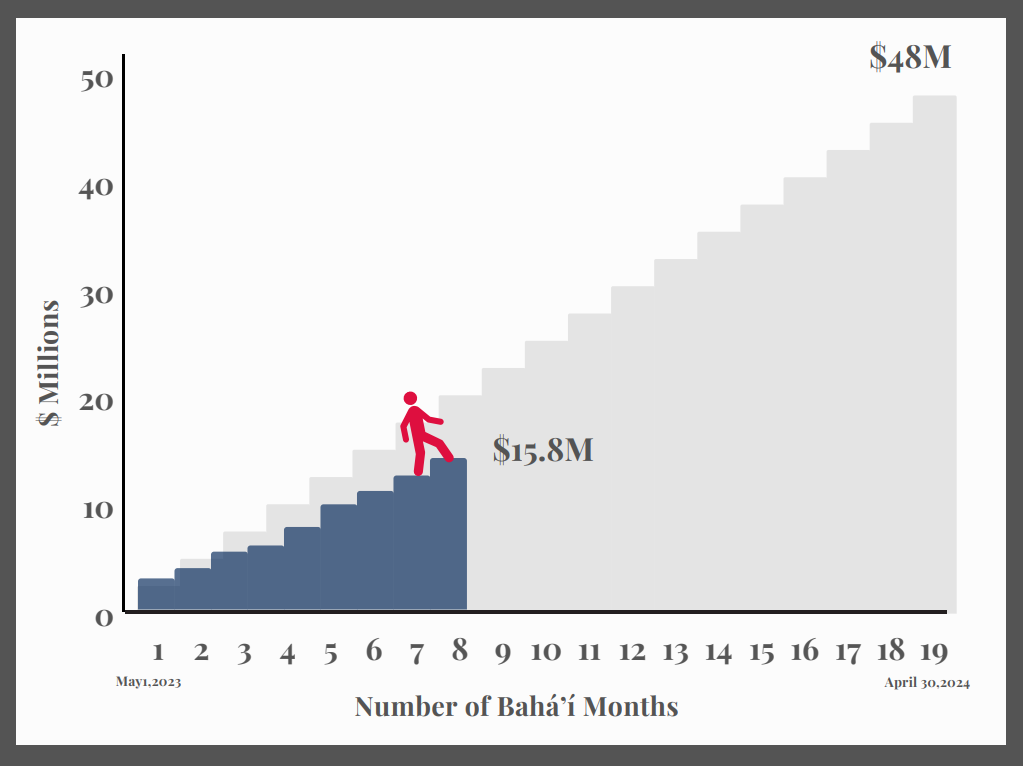 $48M

50
40
30
20
10
0

$ Millions

$15.8M

1 2 3 4 5 6 7 8 9 10 11 12 13 14 15 16 17 18 19

May1,2023

April 30,2024

Number of Bahá'í Months